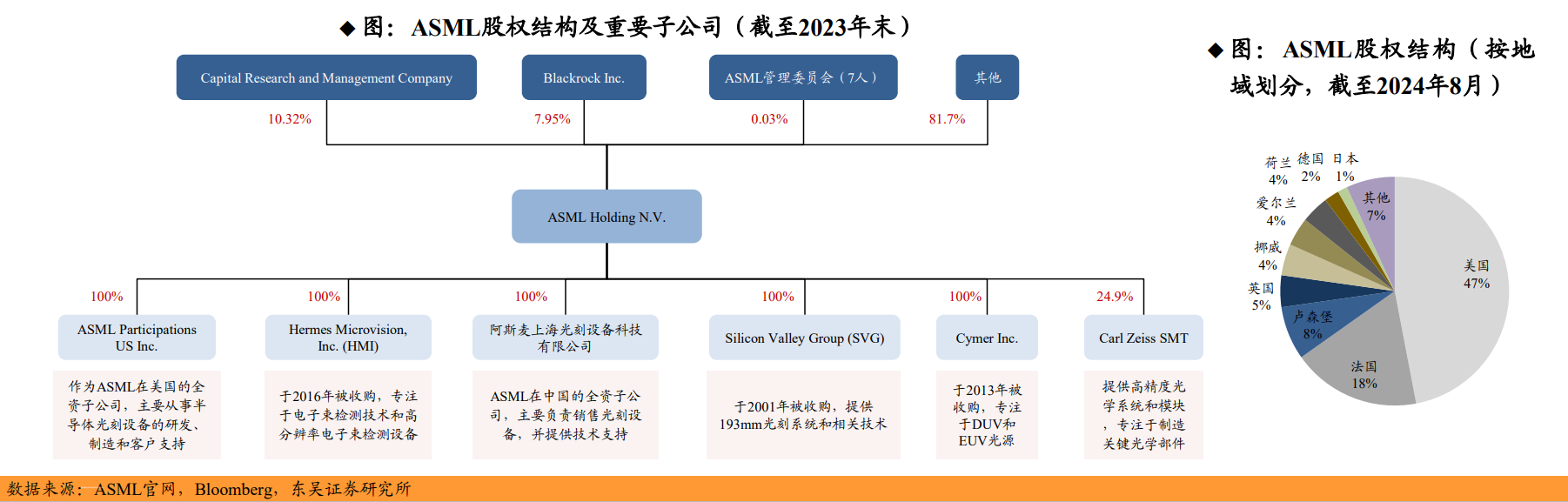 ◆ 图：ASML股权结构及重要子公司（截至2023年末）

Capital Research and Management Company
Blackrock Inc.
ASML管理委员会（7人）
其他

10.32%
7.95%
0.03%
81.7%

ASML Holding N.V.

100%
100%
100%
100%
100%
24.9%

ASML Participations US Inc.
Hermes Microvision, Inc. (HMI)
阿斯麦上海光刻设备科技有限公司
Silicon Valley Group (SVG)
Cymer Inc.
Carl Zeiss SMT

作为ASML在美国的全资子公司，主要从事半导体光刻设备的研发、制造和客户支持

于2016年被收购，专注于电子束检测技术和高分辨率电子束检测设备

ASML在中国的全资子公司，主要负责销售光刻设备，并提供技术支持

于2001年被收购，提供193mm光刻系统和相关技术

于2013年被收购，专注于DUV和EUV光源

提供高精度光学系统和模块，专注于制造关键光学部件

◆ 图：ASML股权结构（按地域划分，截至2024年8月）

荷兰 4%
德国 2%
日本 1%
其他 7%
爱尔兰 4%
挪威 4%
英国 5%
卢森堡 8%
法国 18%
美国 47%

数据来源：ASML官网，Bloomberg，东吴证券研究所